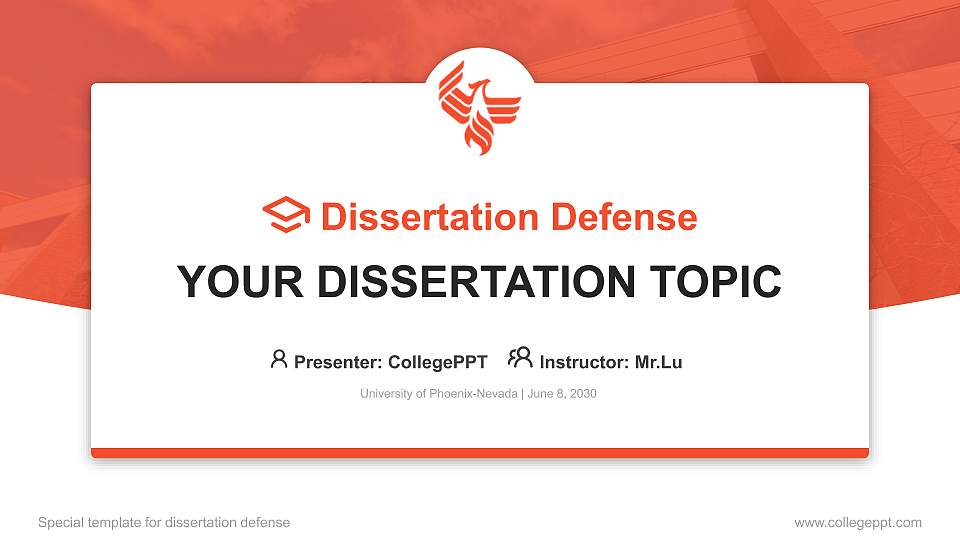 Dissertation Defense

YOUR DISSERTATION TOPIC

Presenter: CollegePPT Instructor: Mr.Lu

University of Phoenix-Nevada | June 8, 2030

Special template for dissertation defense

www.collegeppt.com